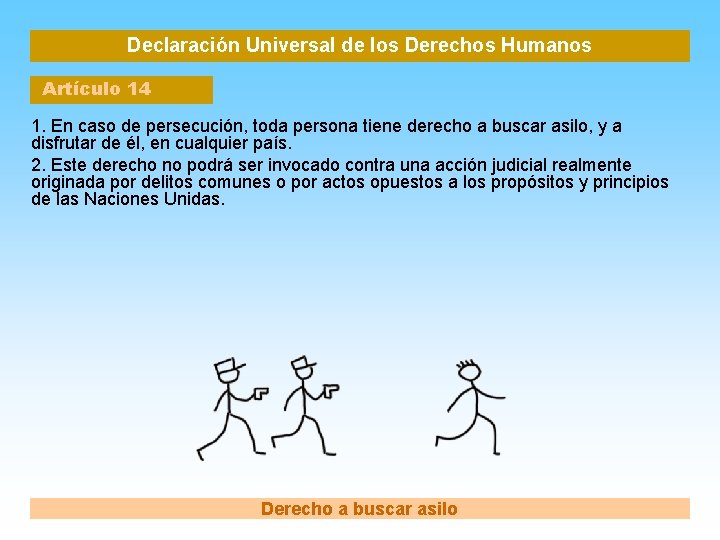 Declaración Universal de los Derechos Humanos

Artículo 14

1. En caso de persecución, toda persona tiene derecho a buscar asilo, y a disfrutar de él, en cualquier país.

2. Este derecho no podrá ser invocado contra una acción judicial realmente originada por delitos comunes o por actos opuestos a los propósitos y principios de las Naciones Unidas.

Derecho a buscar asilo